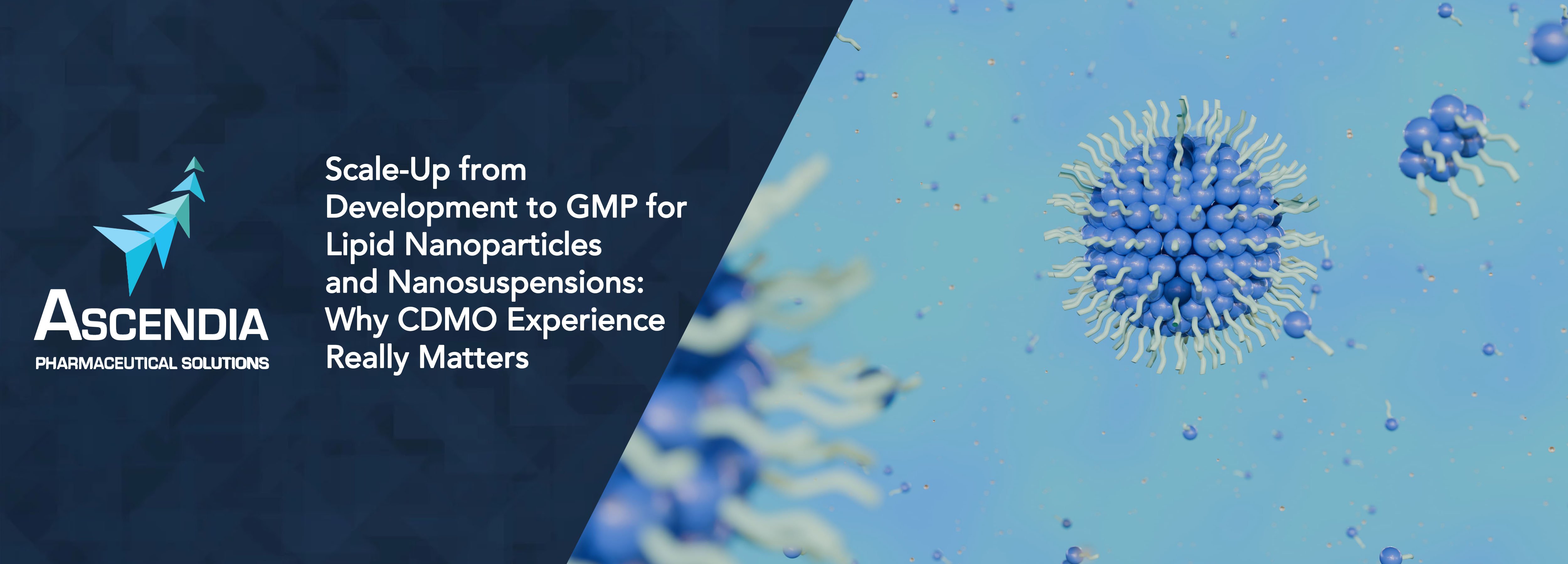 ASCENDIA
PHARMACEUTICAL SOLUTIONS

Scale-Up from Development to GMP for Lipid Nanoparticles and Nanosuspensions: Why CDMO Experience Really Matters